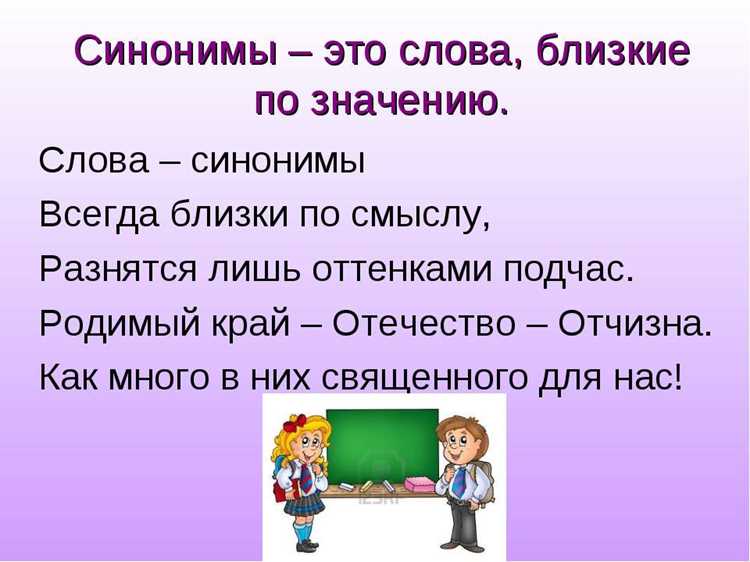 Синонимы – это слова, близкие по значению.

Слова – синонимы
Всегда близки по смыслу,
Разнятся лишь оттенками подчас.
Родимый край – Отечество – Отчизна.
Как много в них священного для нас!